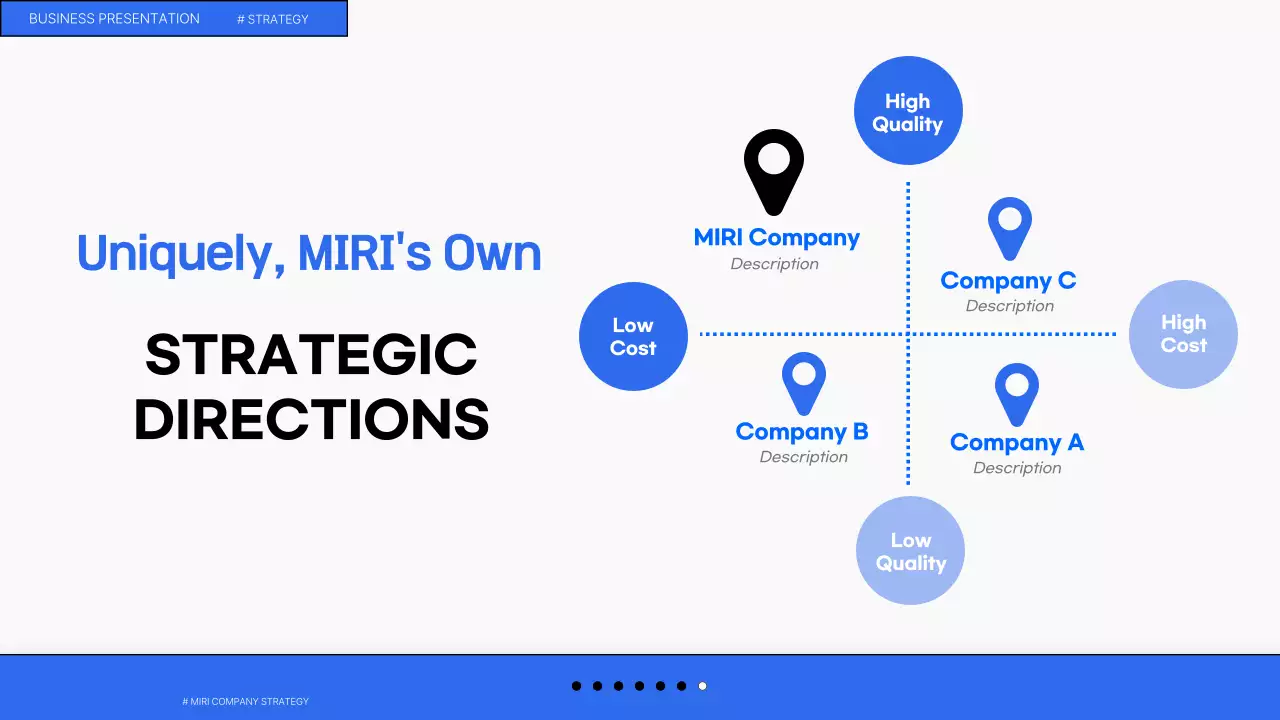 BUSINESS PRESENTATION # STRATEGY

Uniquely, MIRI's Own

STRATEGIC DIRECTIONS

High Quality

MIRI Company
Description

Company C
Description

Low Cost

High Cost

Company B
Description

Company A
Description

Low Quality

# MIRI COMPANY STRATEGY